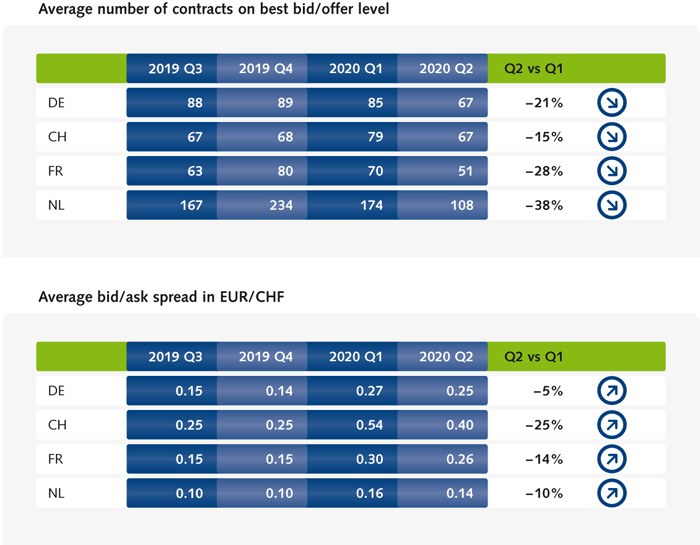 Average number of contracts on best bid/offer level

| | 2019 Q3 | 2019 Q4 | 2020 Q1 | 2020 Q2 | Q2 vs Q1 |
|---|---|---|---|---|---|
| DE | 88 | 89 | 85 | 67 | –21% |
| CH | 67 | 68 | 79 | 67 | –15% |
| FR | 63 | 80 | 70 | 51 | –28% |
| NL | 167 | 234 | 174 | 108 | –38% |

Average bid/ask spread in EUR/CHF

| | 2019 Q3 | 2019 Q4 | 2020 Q1 | 2020 Q2 | Q2 vs Q1 |
|---|---|---|---|---|---|
| DE | 0.15 | 0.14 | 0.27 | 0.25 | –5% |
| CH | 0.25 | 0.25 | 0.54 | 0.40 | –25% |
| FR | 0.15 | 0.15 | 0.30 | 0.26 | –14% |
| NL | 0.10 | 0.10 | 0.16 | 0.14 | –10% |